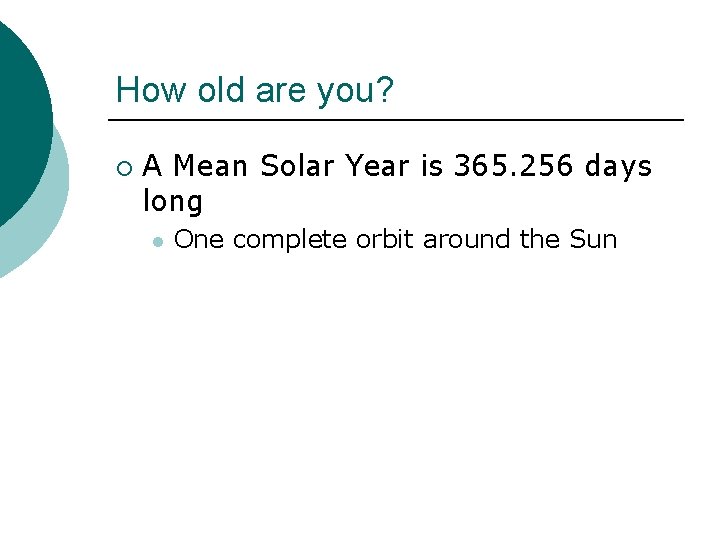 How old are you?

A Mean Solar Year is 365.256 days long

One complete orbit around the Sun